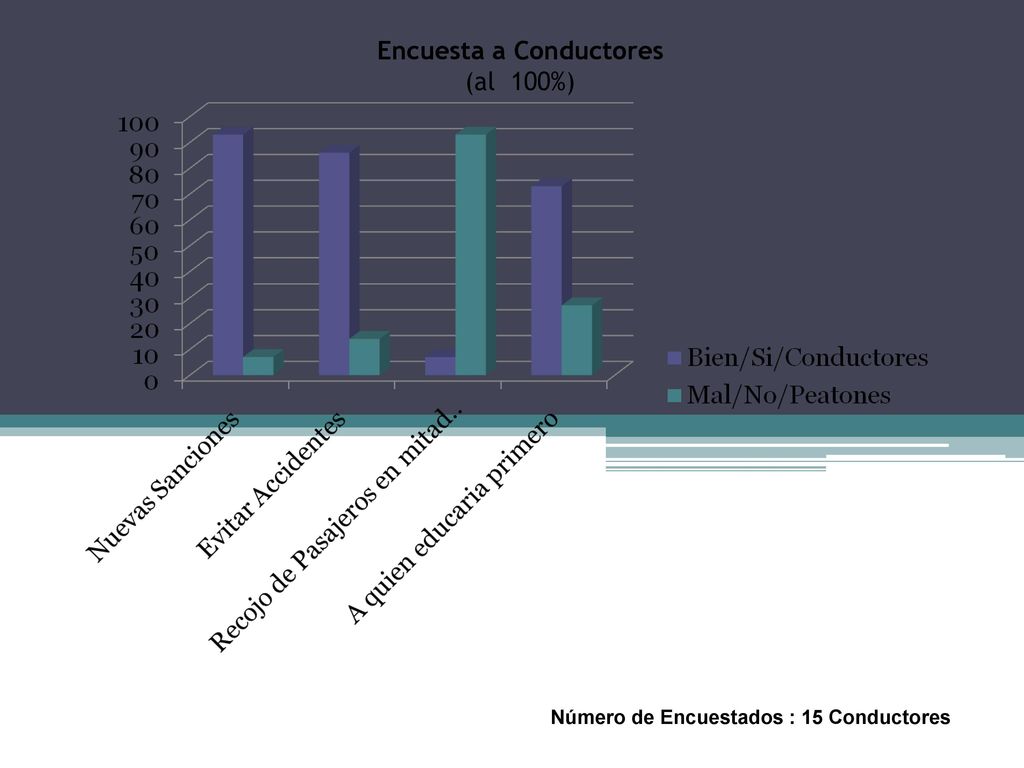 Encuesta a Conductores
(al 100%)

100
90
80
70
60
50
40
30
20
10
0

Nuevas Sanciones
Evitar Accidentes
Recojo de Pasajeros en mitad..
A quien educaria primero

Bien/Si/Conductores
Mal/No/Peatones

Número de Encuestados : 15 Conductores